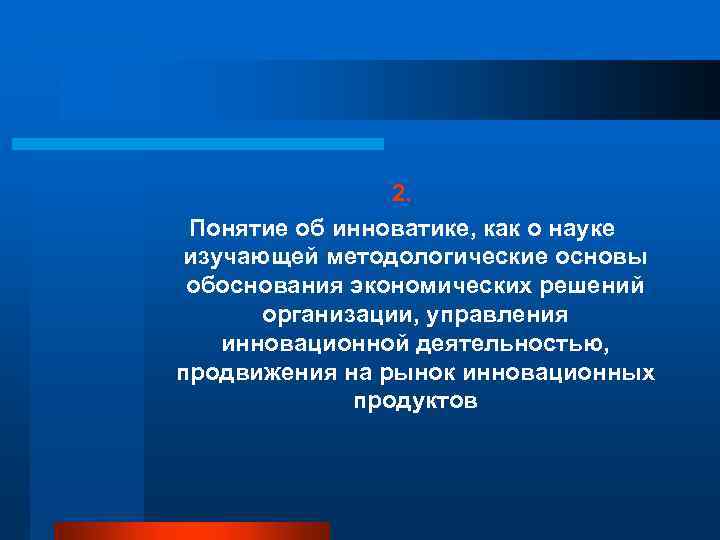 2.

Понятие об инноватике, как о науке изучающей методологические основы обоснования экономических решений организации, управления инновационной деятельностью, продвижения на рынок инновационных продуктов